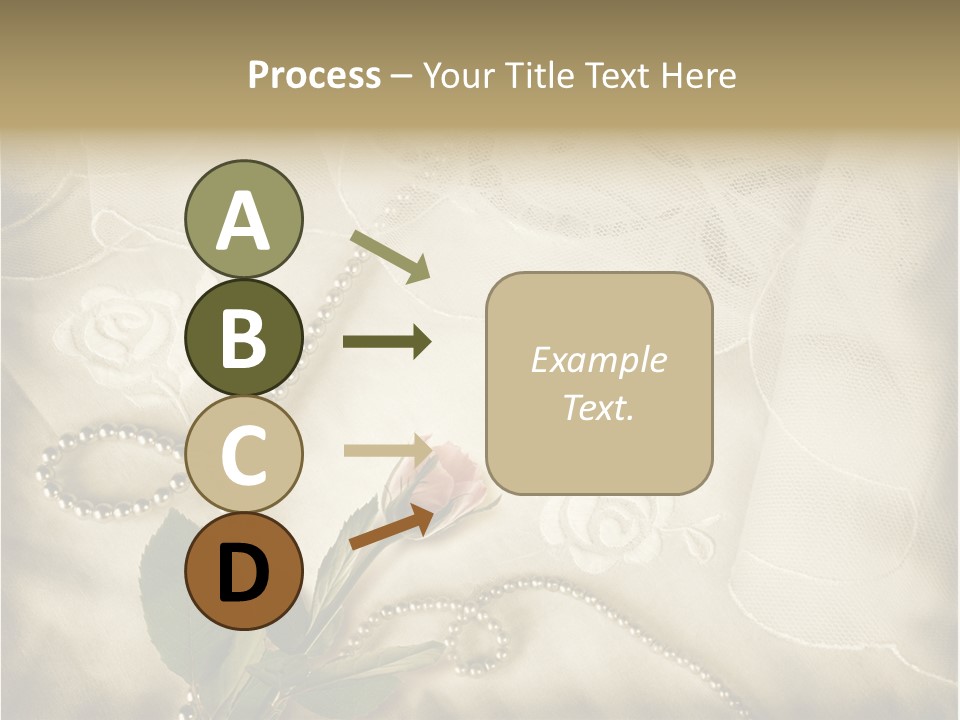 Process – Your Title Text Here

A

B

C

D

Example Text.